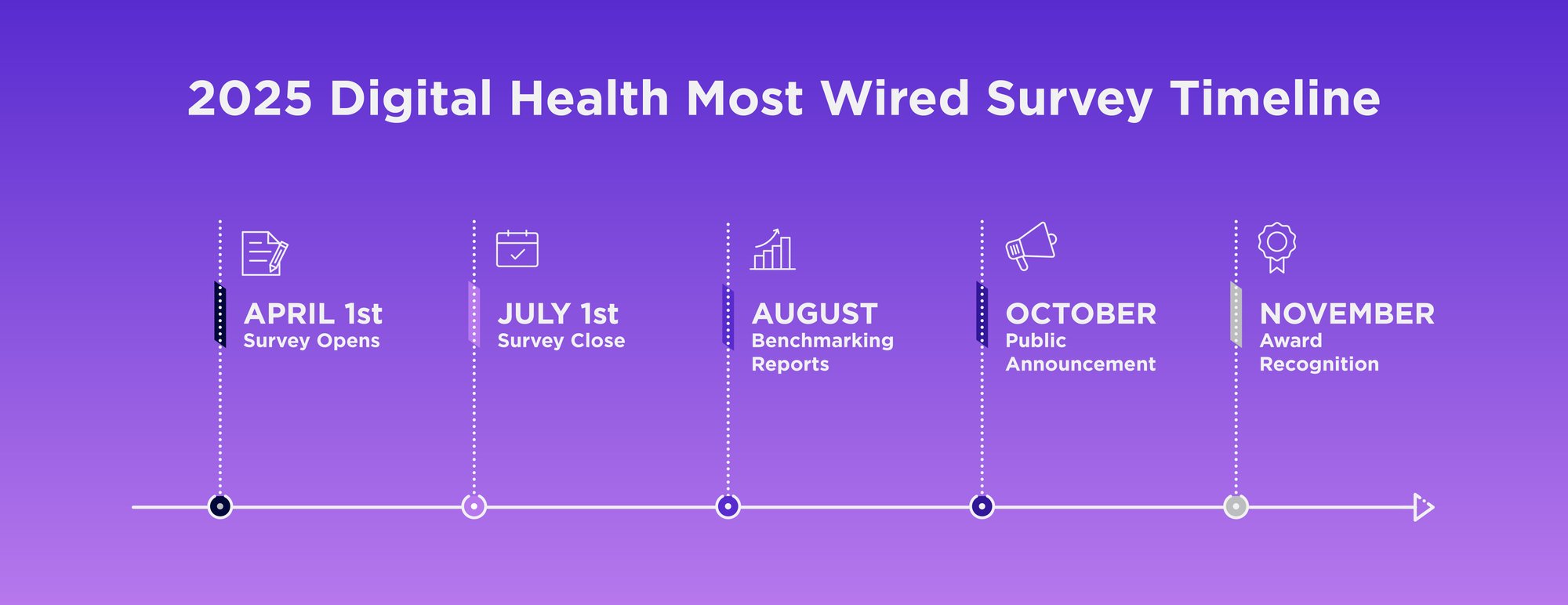 2025 Digital Health Most Wired Survey Timeline

APRIL 1st
Survey Opens

JULY 1st
Survey Close

AUGUST
Benchmarking Reports

OCTOBER
Public Announcement

NOVEMBER
Award Recognition